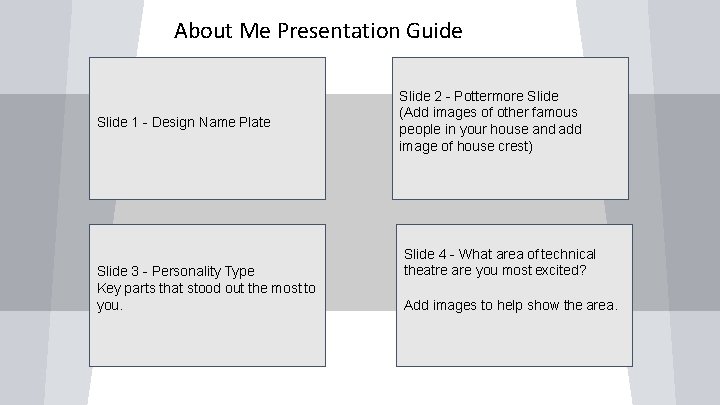 About Me Presentation Guide

Slide 1 - Design Name Plate

Slide 2 - Pottermore Slide
(Add images of other famous people in your house and add image of house crest)

Slide 3 - Personality Type
Key parts that stood out the most to you.

Slide 4 - What area of technical theatre are you most excited?

Add images to help show the area.